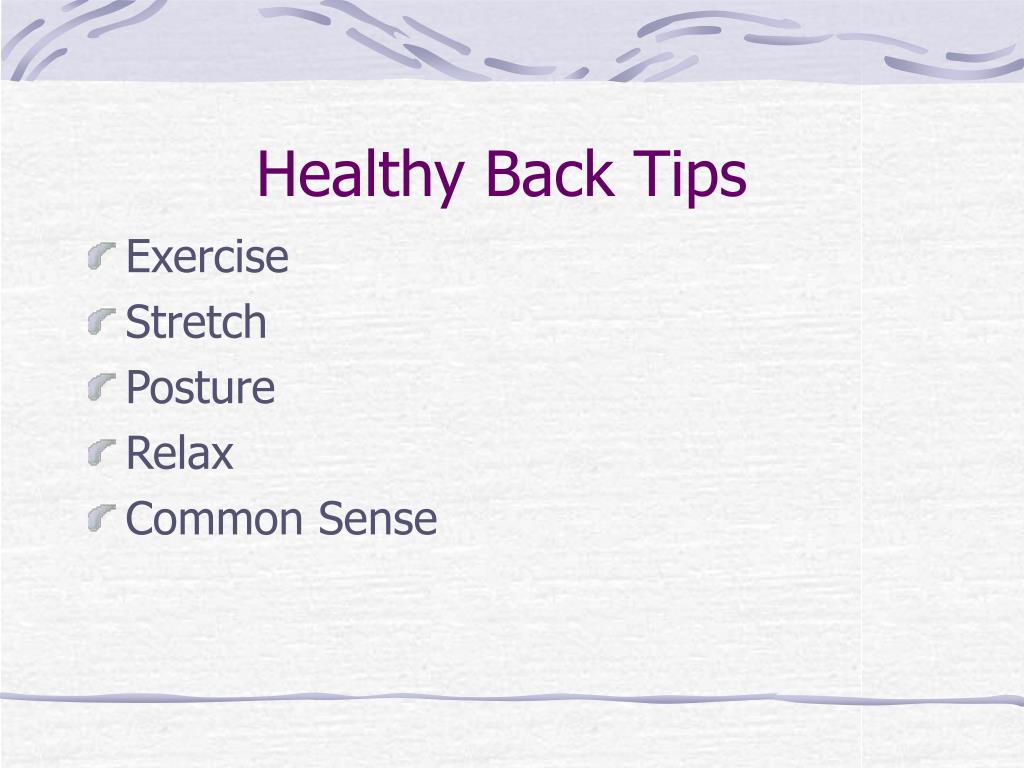 Healthy Back Tips

Exercise
Stretch
Posture
Relax
Common Sense